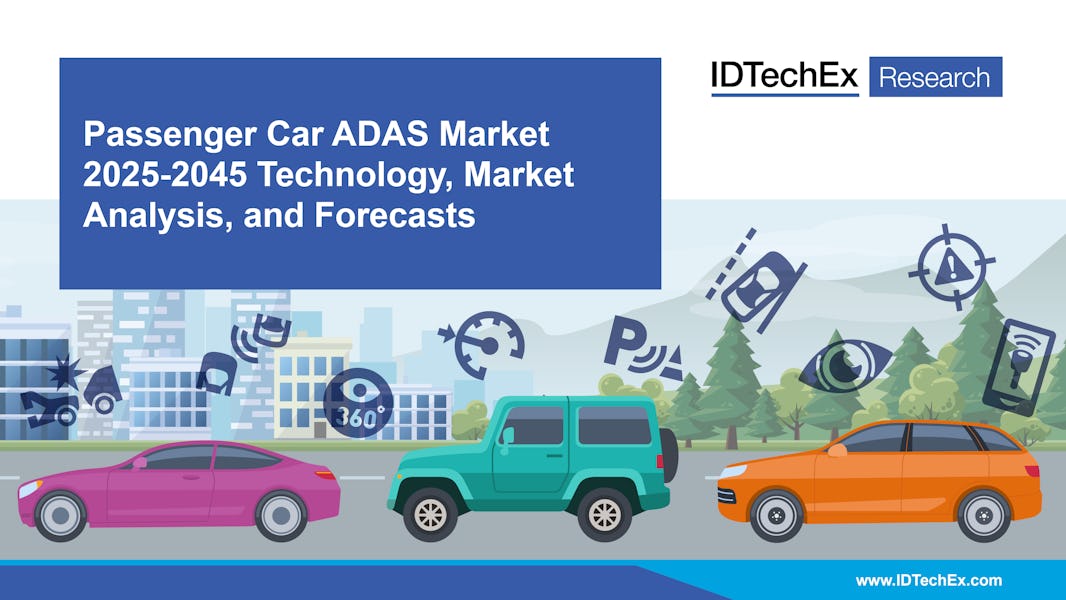 IDTechEx Research

Passenger Car ADAS Market 2025-2045 Technology, Market Analysis, and Forecasts

P

360°

www.IDTechEx.com